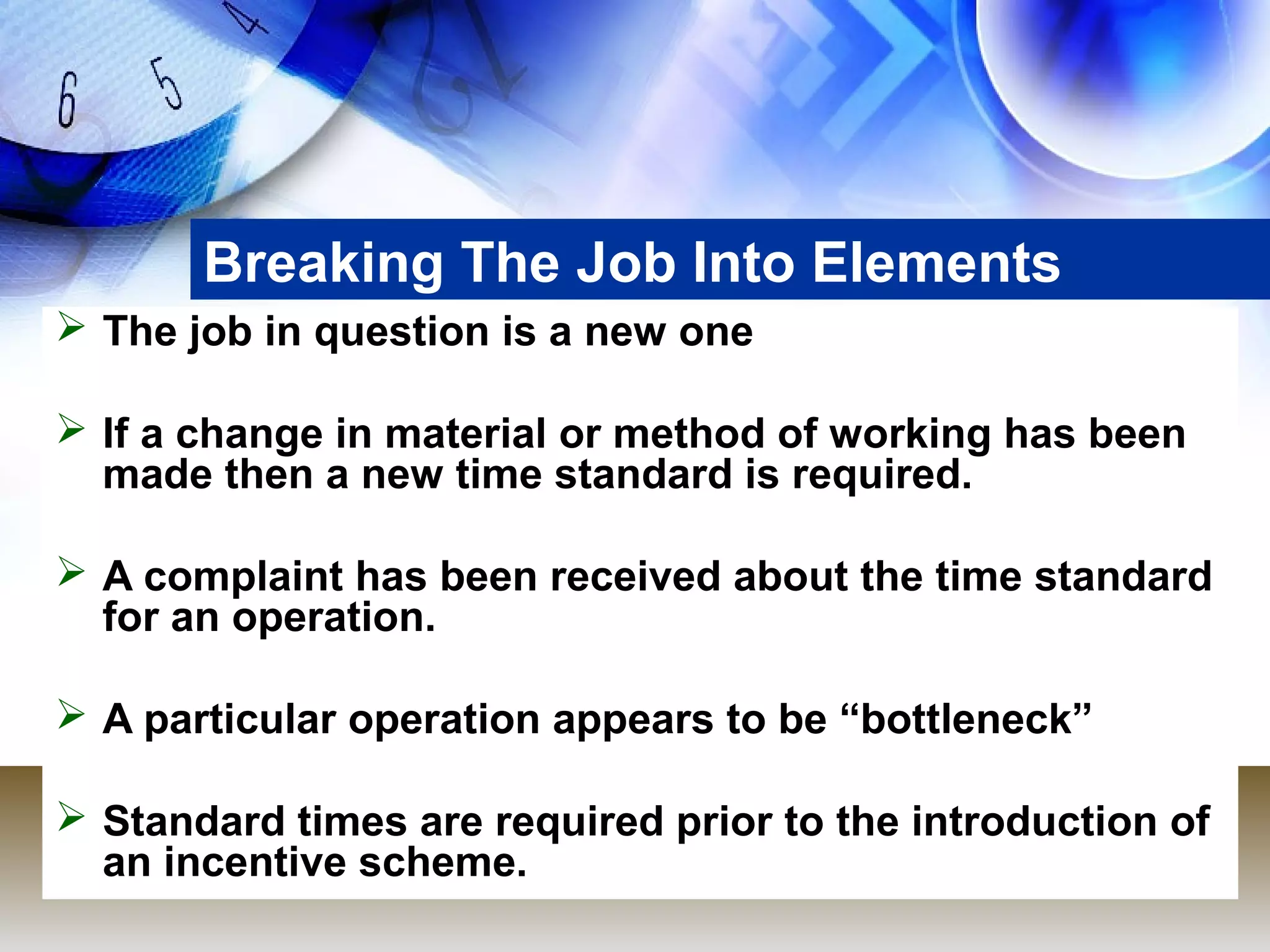 6 5 4

Breaking The Job Into Elements

➢ The job in question is a new one

➢ If a change in material or method of working has been made then a new time standard is required.

➢ A complaint has been received about the time standard for an operation.

➢ A particular operation appears to be “bottleneck”

➢ Standard times are required prior to the introduction of an incentive scheme.